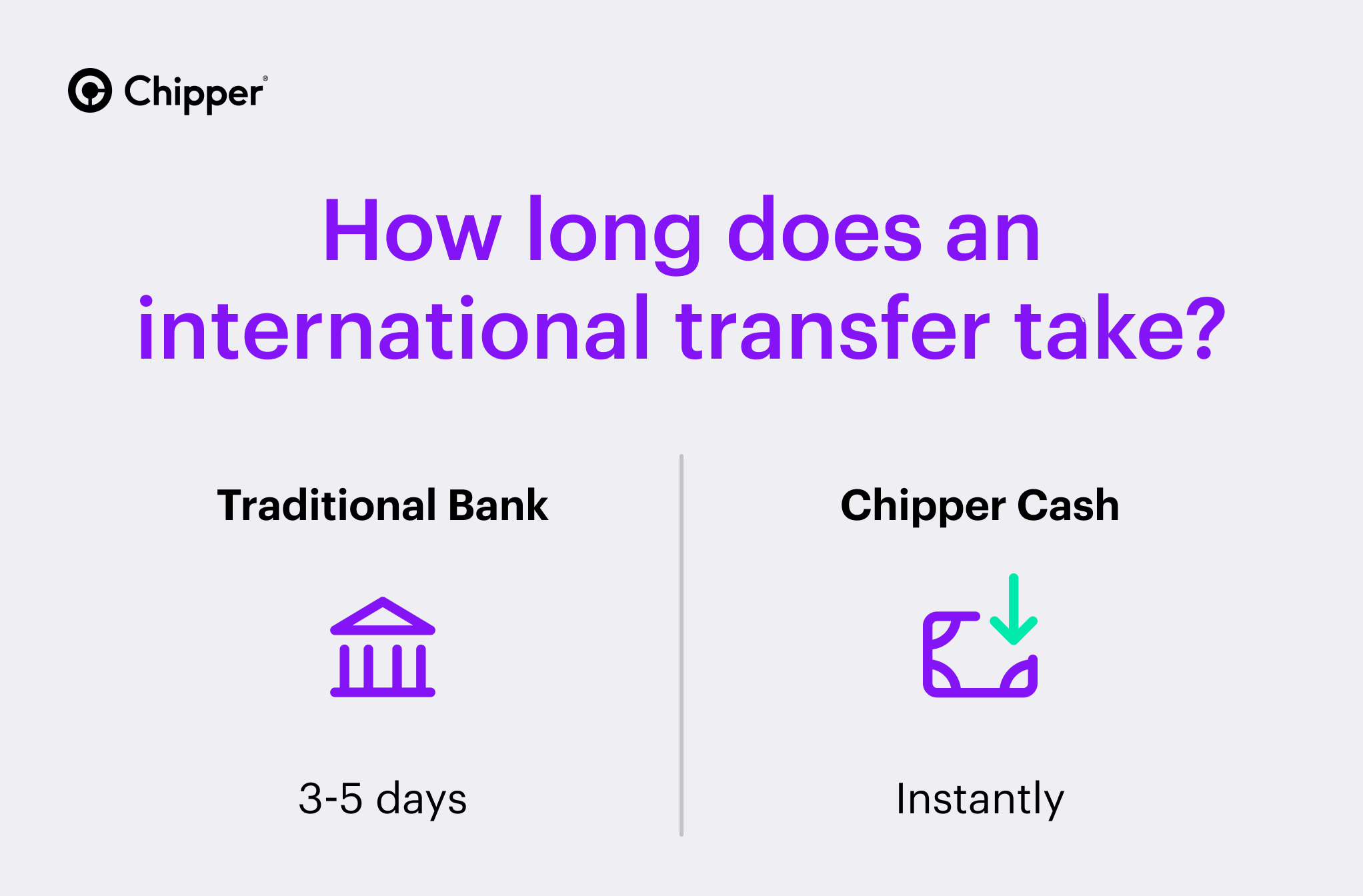 Chipper®

How long does an international transfer take?

Traditional Bank

3-5 days

Chipper Cash

Instantly